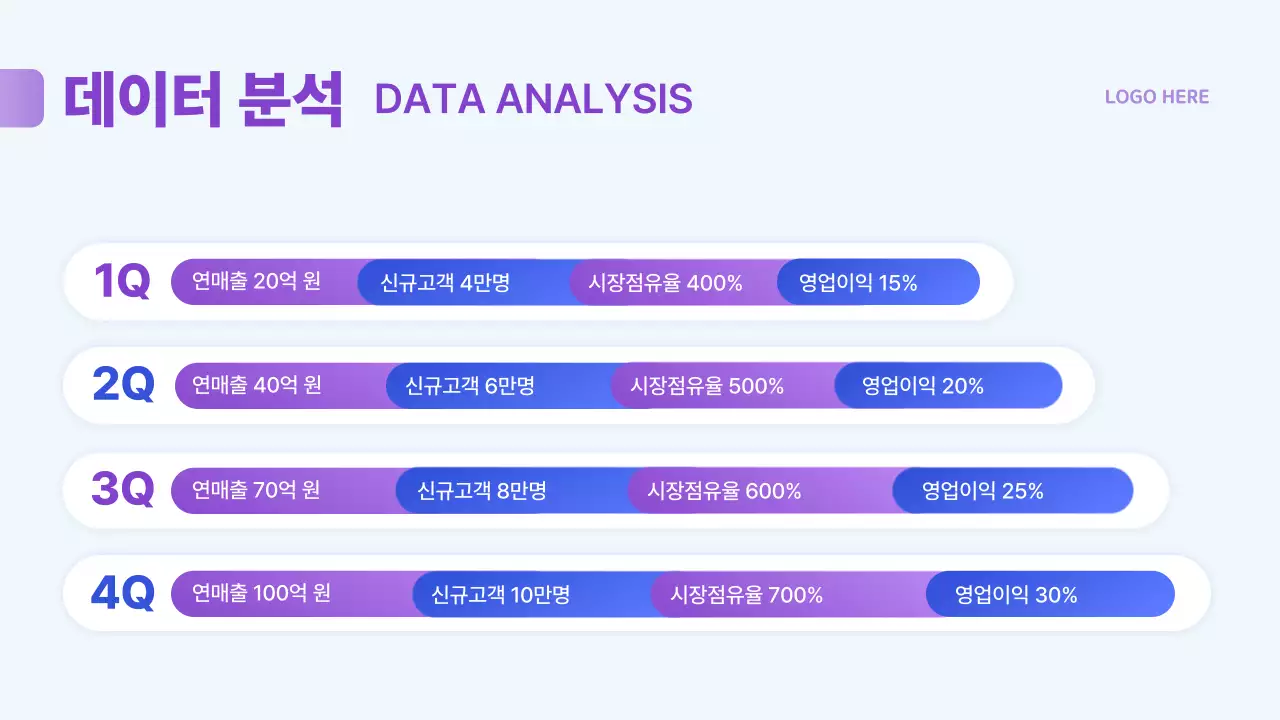 데이터 분석 DATA ANALYSIS

LOGO HERE

1Q 연매출 20억 원 신규고객 4만명 시장점유율 400% 영업이익 15%

2Q 연매출 40억 원 신규고객 6만명 시장점유율 500% 영업이익 20%

3Q 연매출 70억 원 신규고객 8만명 시장점유율 600% 영업이익 25%

4Q 연매출 100억 원 신규고객 10만명 시장점유율 700% 영업이익 30%